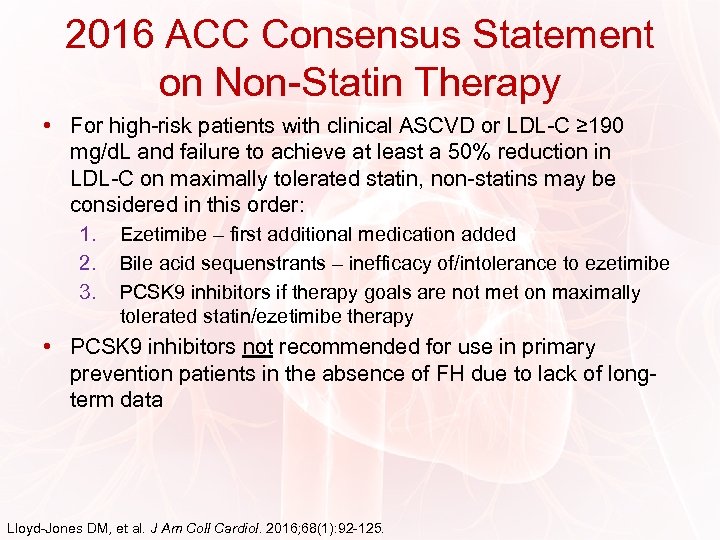 2016 ACC Consensus Statement on Non-Statin Therapy

• For high-risk patients with clinical ASCVD or LDL-C ≥190 mg/dL and failure to achieve at least a 50% reduction in LDL-C on maximally tolerated statin, non-statins may be considered in this order:
1. Ezetimibe – first additional medication added
2. Bile acid sequenstrants – inefficacy of/intolerance to ezetimibe
3. PCSK9 inhibitors if therapy goals are not met on maximally tolerated statin/ezetimibe therapy

• PCSK9 inhibitors not recommended for use in primary prevention patients in the absence of FH due to lack of long-term data

Lloyd-Jones DM, et al. J Am Coll Cardiol. 2016;68(1):92-125.